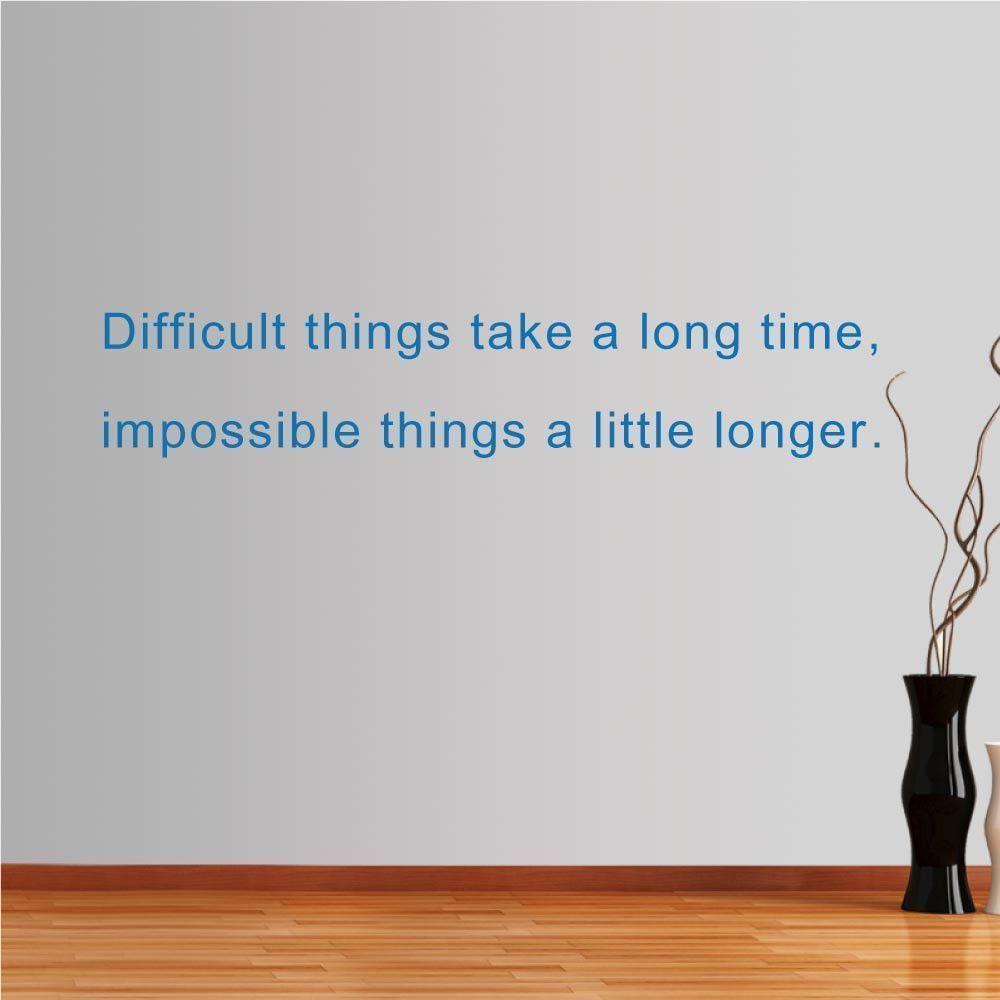 Difficult things take a long time,
impossible things a little longer.